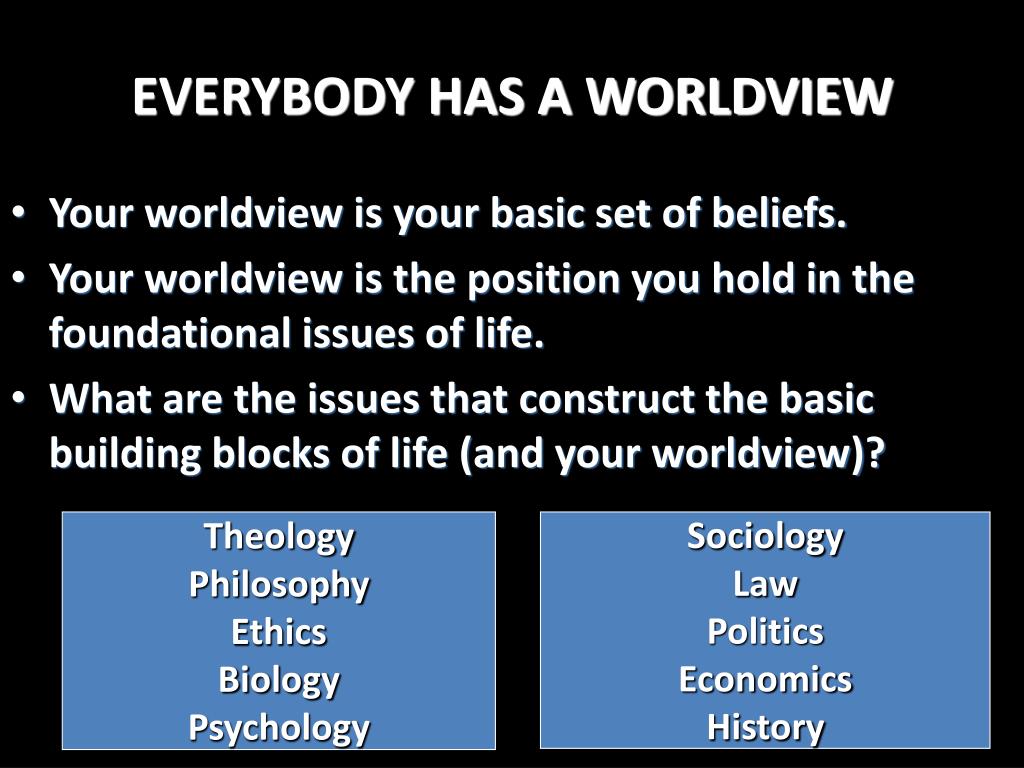 EVERYBODY HAS A WORLDVIEW

• Your worldview is your basic set of beliefs.
• Your worldview is the position you hold in the foundational issues of life.
• What are the issues that construct the basic building blocks of life (and your worldview)?

Theology
Philosophy
Ethics
Biology
Psychology

Sociology
Law
Politics
Economics
History